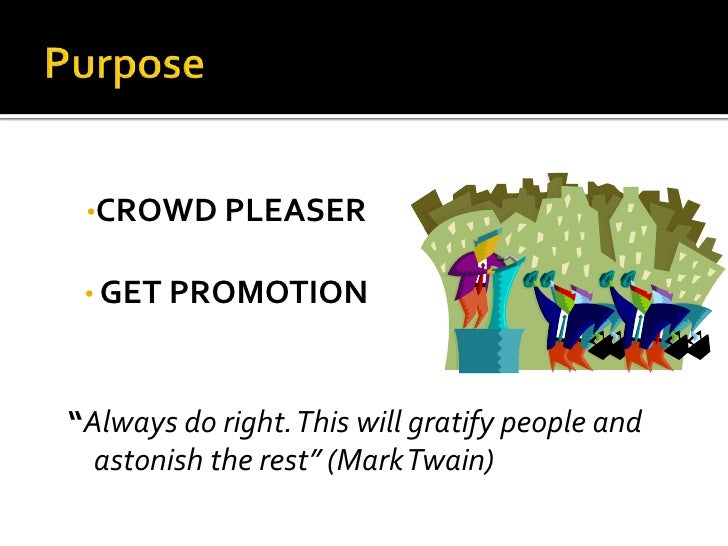 Purpose

•CROWD PLEASER

• GET PROMOTION

"Always do right. This will gratify people and astonish the rest" (Mark Twain)